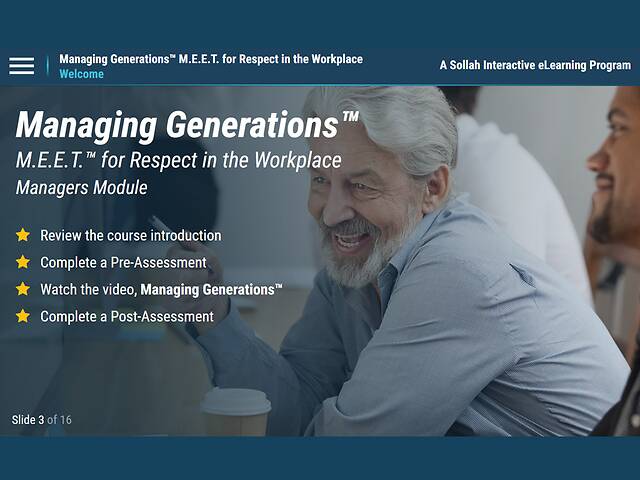 Managing Generations™ M.E.E.T. for Respect in the Workplace
Welcome

A Sollah Interactive eLearning Program

Managing Generations™
M.E.E.T.™ for Respect in the Workplace
Managers Module

Review the course introduction
Complete a Pre-Assessment
Watch the video, Managing Generations™
Complete a Post-Assessment

Slide 3 of 16